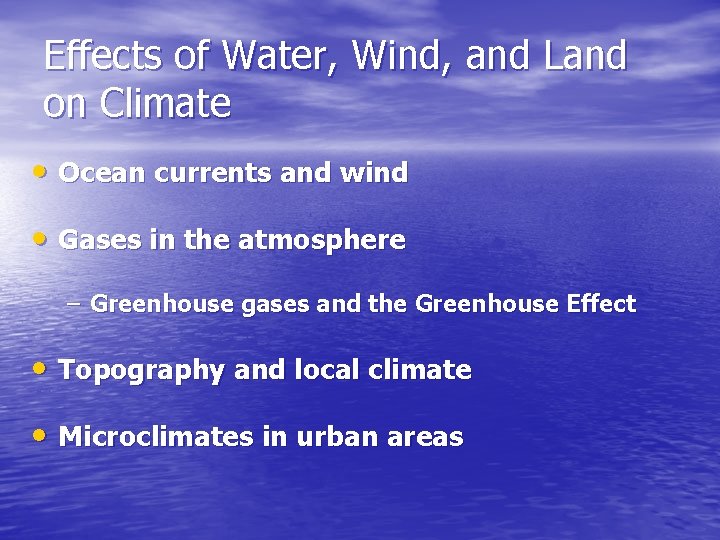 Effects of Water, Wind, and Land on Climate

• Ocean currents and wind

• Gases in the atmosphere

– Greenhouse gases and the Greenhouse Effect

• Topography and local climate

• Microclimates in urban areas